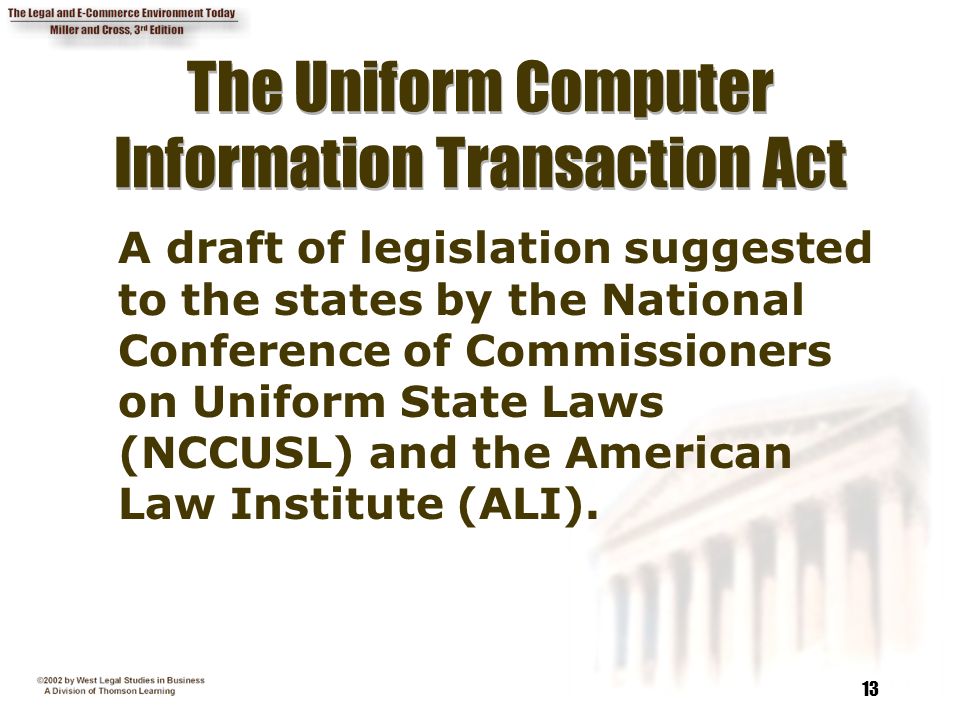 The Legal and E-Commerce Environment Today
Miller and Cross, 3rd Edition

The Uniform Computer Information Transaction Act

A draft of legislation suggested to the states by the National Conference of Commissioners on Uniform State Laws (NCCUSL) and the American Law Institute (ALI).

©2002 by West Legal Studies in Business
A Division of Thomson Learning

13